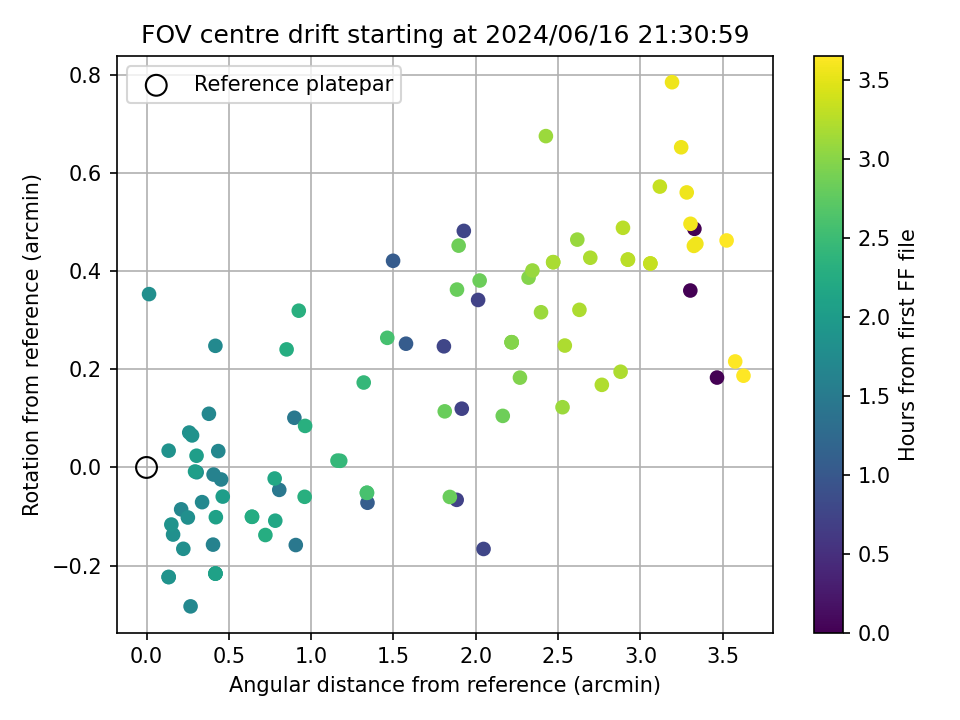 FOV centre drift starting at 2024/06/16 21:30:59

Reference platepar

Rotation from reference (arcmin)

0.8
0.6
0.4
0.2
0.0
−0.2

0.0 0.5 1.0 1.5 2.0 2.5 3.0 3.5

Angular distance from reference (arcmin)

Hours from first FF file

3.5
3.0
2.5
2.0
1.5
1.0
0.5
0.0